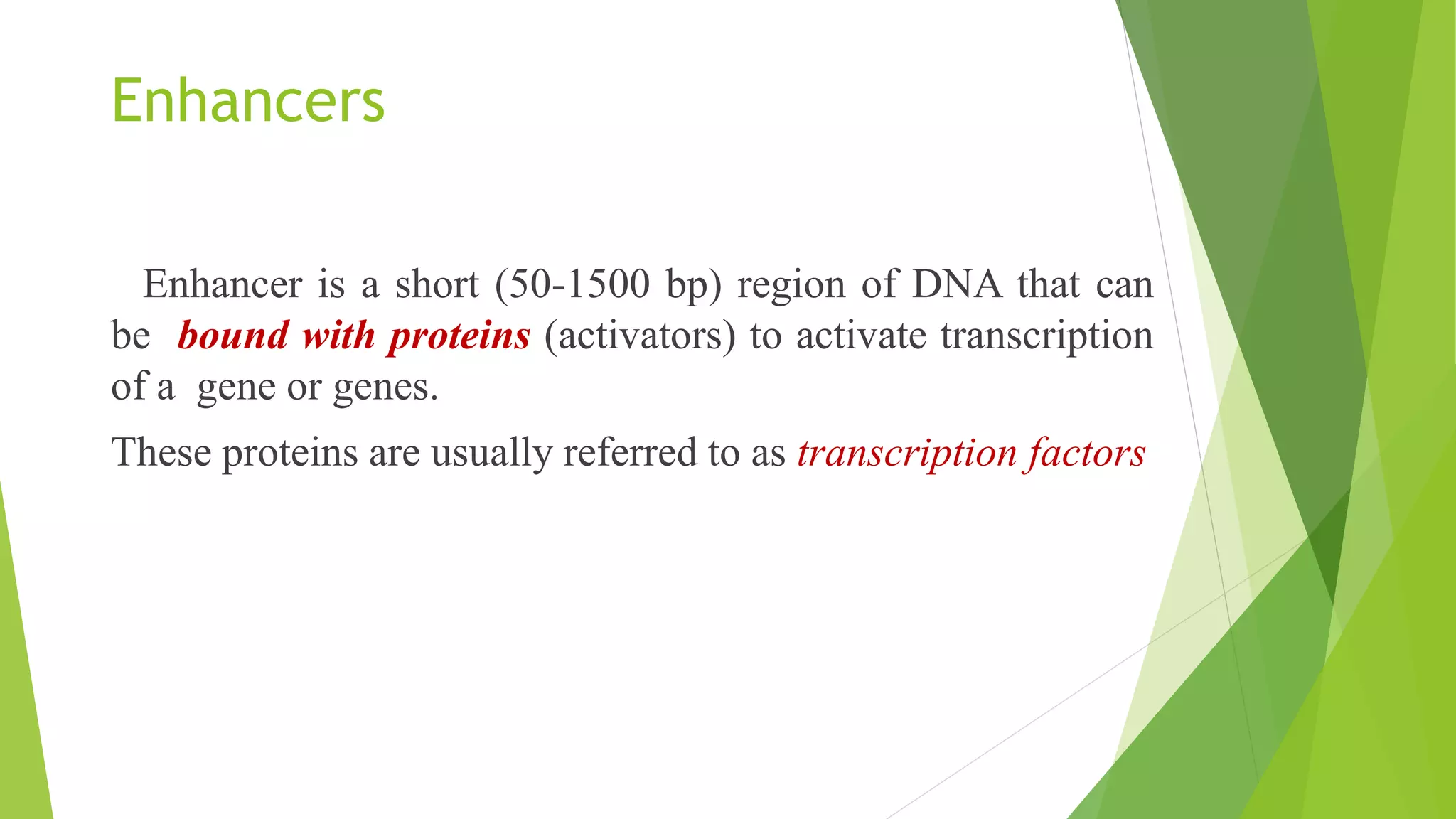 Enhancers

Enhancer is a short (50-1500 bp) region of DNA that can be bound with proteins (activators) to activate transcription of a gene or genes.

These proteins are usually referred to as transcription factors